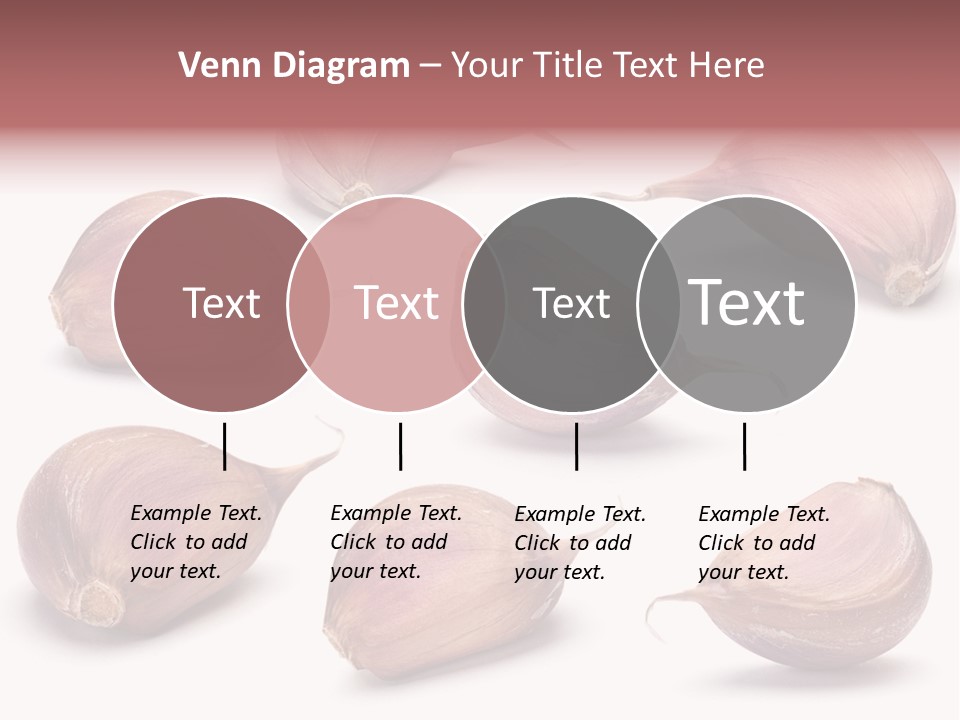 Venn Diagram – Your Title Text Here

Text

Text

Text

Text

Example Text. Click to add your text.

Example Text. Click to add your text.

Example Text. Click to add your text.

Example Text. Click to add your text.